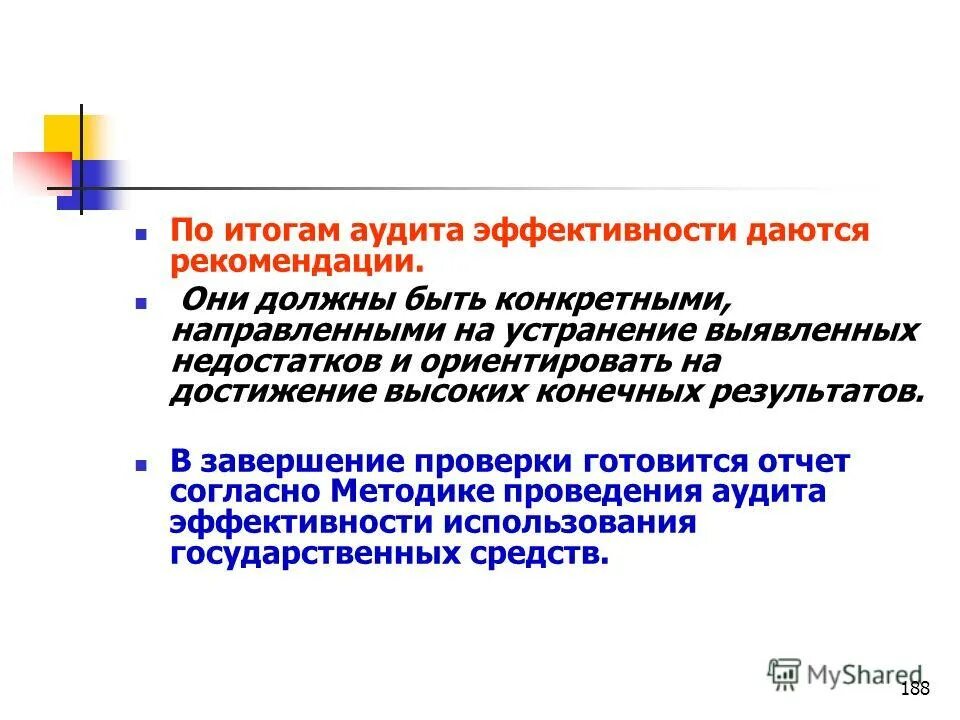 По итогам аудита эффективности даются рекомендации.

Они должны быть конкретными, направленными на устранение выявленных недостатков и ориентировать на достижение высоких конечных результатов.

В завершение проверки готовится отчет согласно Методике проведения аудита эффективности использования государственных средств.

MyShared

188